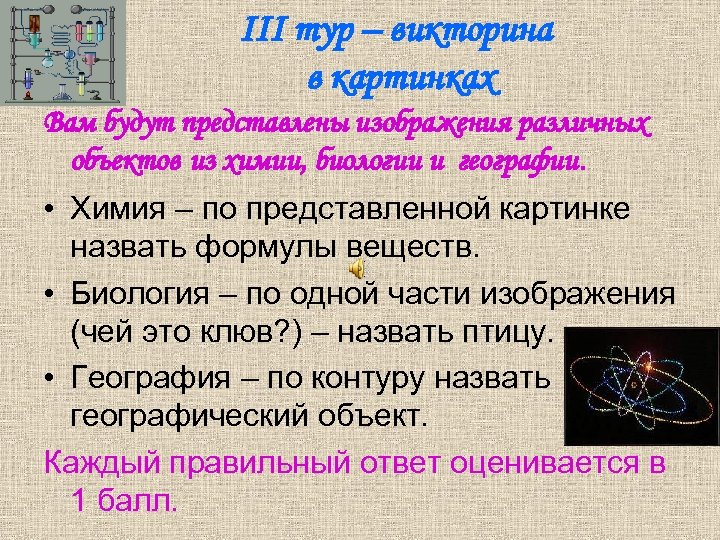 III тур – викторина в картинках

Вам будут представлены изображения различных объектов из химии, биологии и географии.

• Химия – по представленной картинке назвать формулы веществ.

• Биология – по одной части изображения (чей это клюв?) – назвать птицу.

• География – по контуру назвать географический объект.

Каждый правильный ответ оценивается в 1 балл.